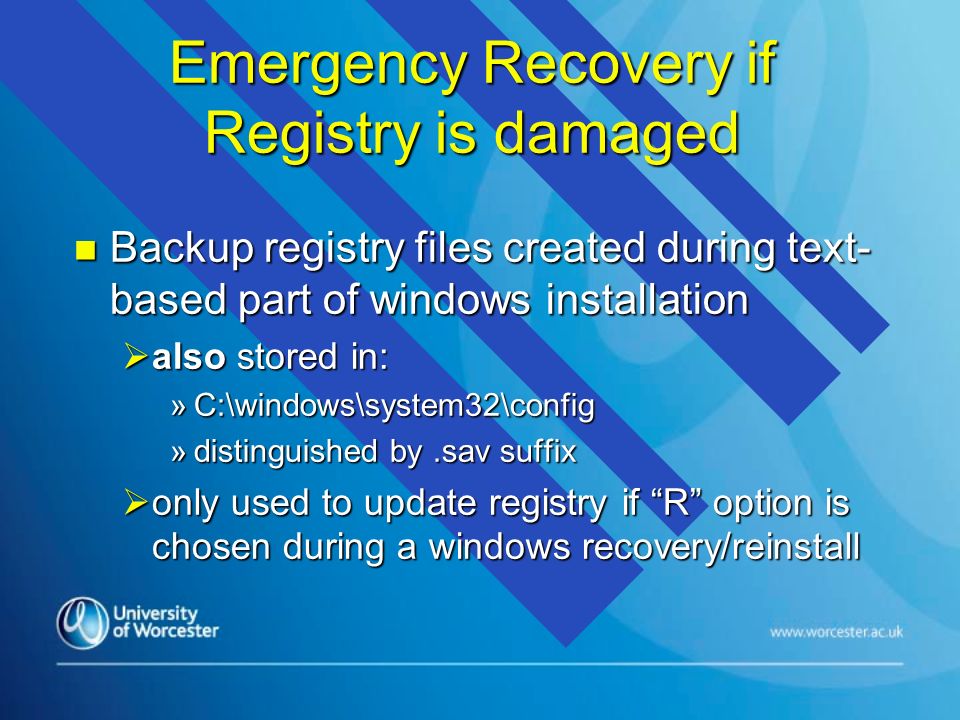 Emergency Recovery if Registry is damaged

Backup registry files created during text-based part of windows installation

also stored in:

» C:\windows\system32\config

» distinguished by .sav suffix

only used to update registry if “R” option is chosen during a windows recovery/reinstall

University of Worcester

www.worcester.ac.uk